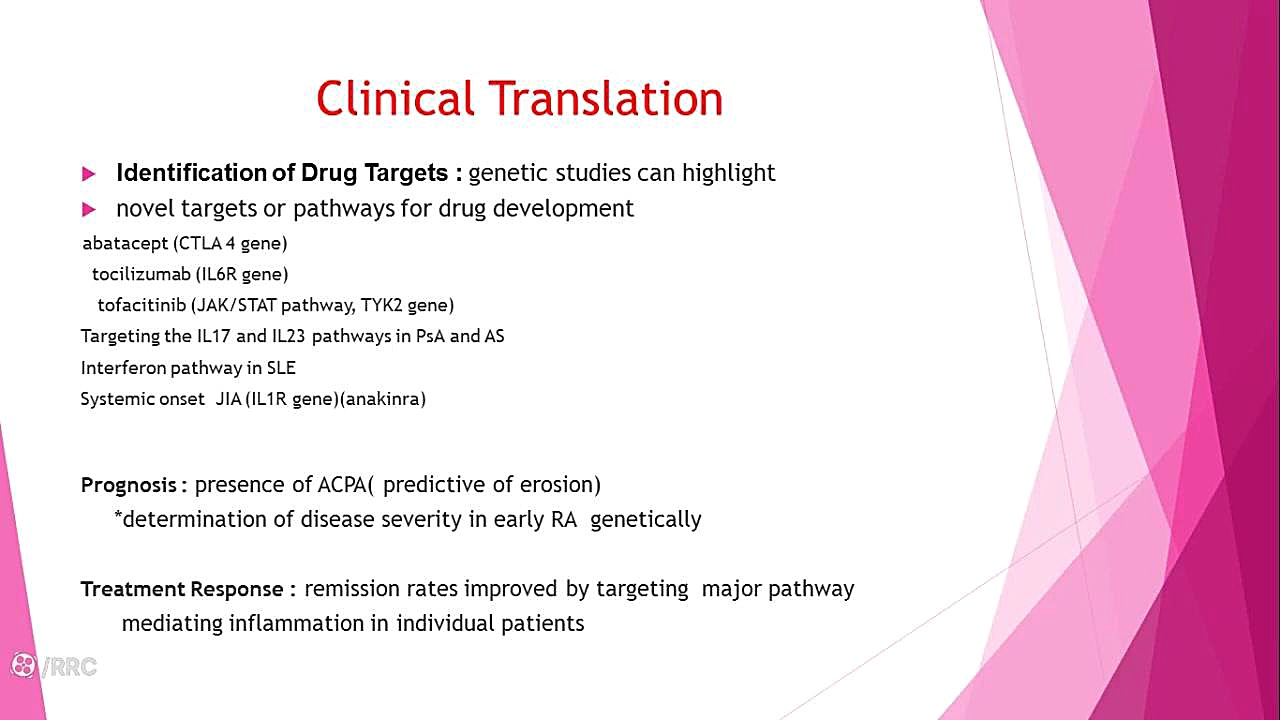 Clinical Translation

Identification of Drug Targets : genetic studies can highlight

novel targets or pathways for drug development

abatacept (CTLA 4 gene)

tocilizumab (IL6R gene)

tofacitinib (JAK/STAT pathway, TYK2 gene)

Targeting the IL17 and IL23 pathways in PsA and AS

Interferon pathway in SLE

Systemic onset JIA (IL1R gene)(anakinra)

Prognosis : presence of ACPA( predictive of erosion)

*determination of disease severity in early RA genetically

Treatment Response : remission rates improved by targeting major pathway mediating inflammation in individual patients

VRRC